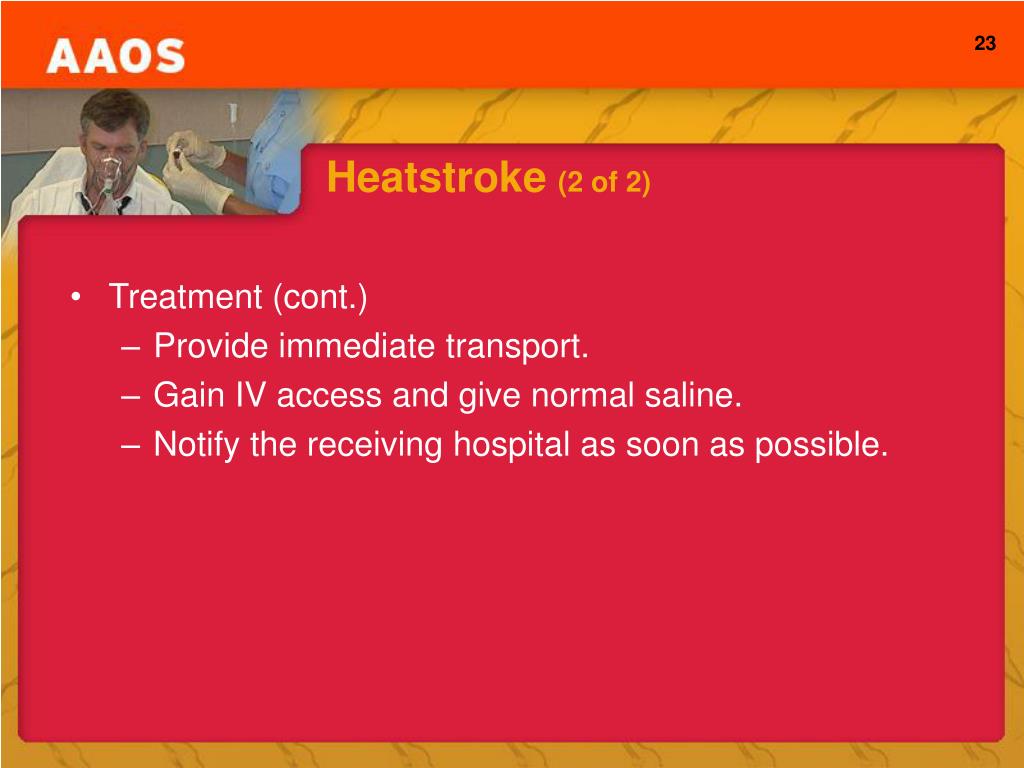 AAOS

23

Heatstroke (2 of 2)

• Treatment (cont.)
– Provide immediate transport.
– Gain IV access and give normal saline.
– Notify the receiving hospital as soon as possible.